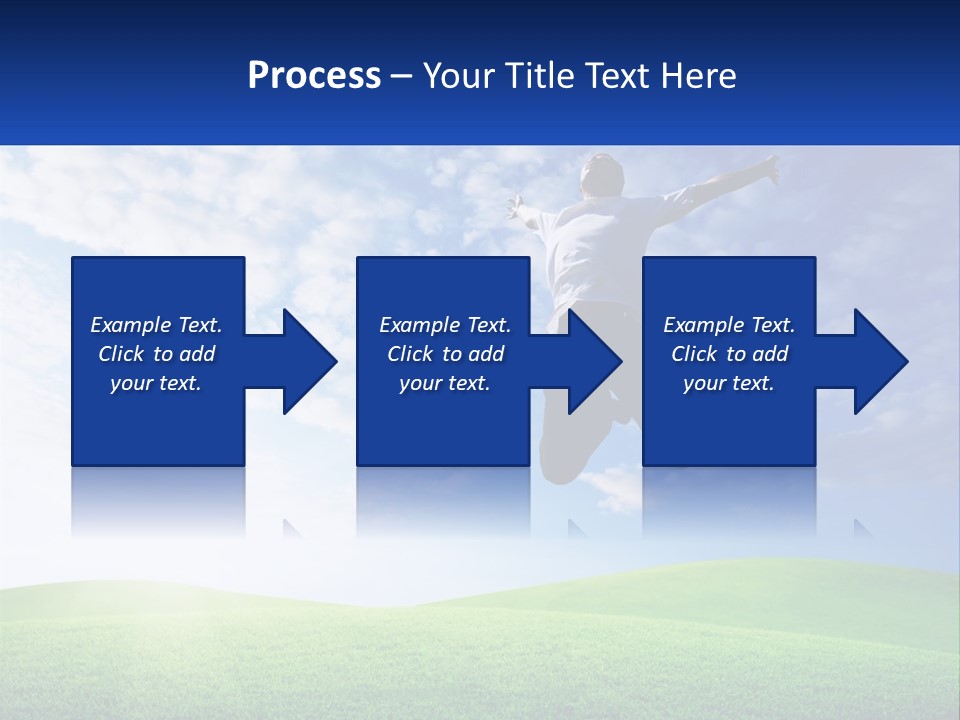 Process – Your Title Text Here

Example Text. Click to add your text.

Example Text. Click to add your text.

Example Text. Click to add your text.